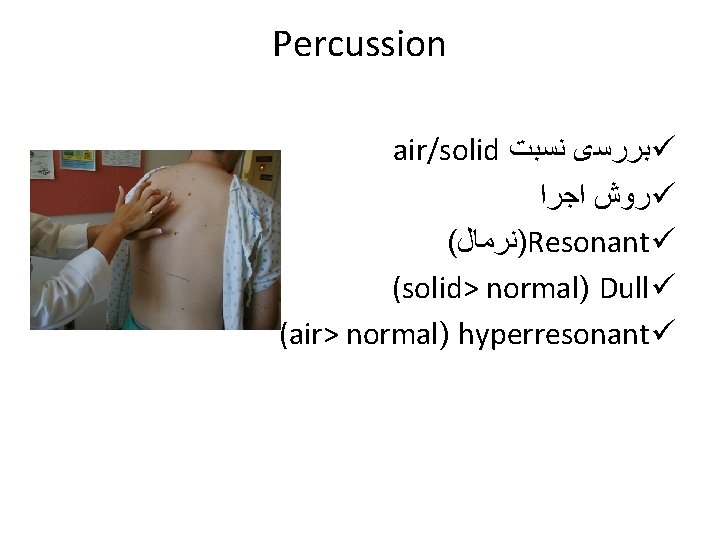 Percussion

✓بررسی نسبت air/solid
✓روش اجرا
✓Resonant(نرمال)
✓Dull (solid> normal)
✓hyperresonant (air> normal)